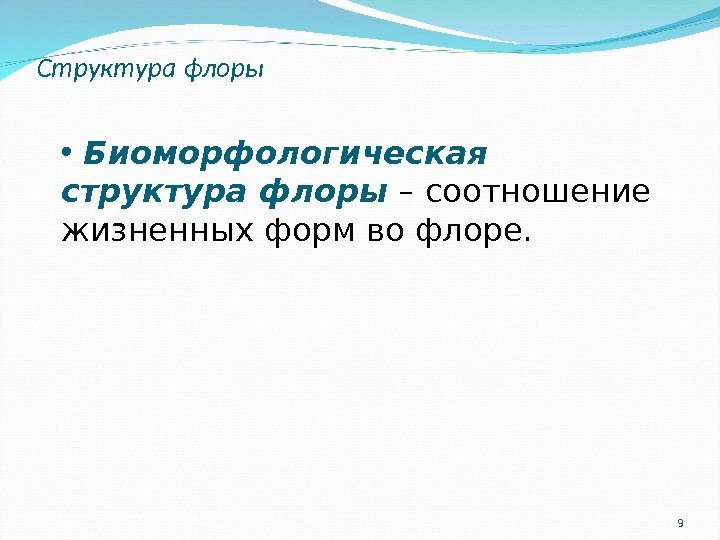 Структура флоры

• Биоморфологическая структура флоры – соотношение жизненных форм во флоре.

9